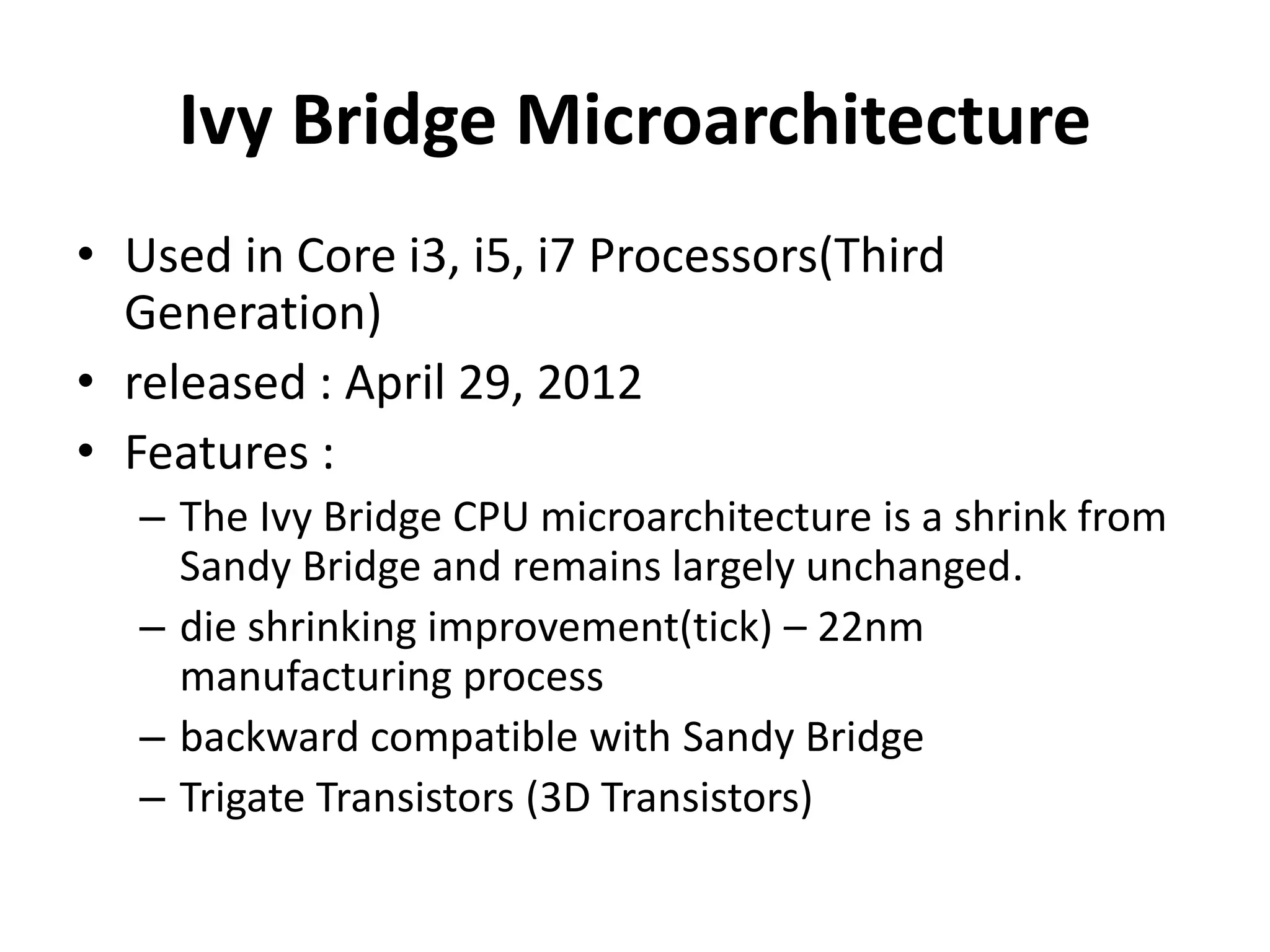 Ivy Bridge Microarchitecture

• Used in Core i3, i5, i7 Processors(Third Generation)
• released : April 29, 2012
• Features :
– The Ivy Bridge CPU microarchitecture is a shrink from Sandy Bridge and remains largely unchanged.
– die shrinking improvement(tick) – 22nm manufacturing process
– backward compatible with Sandy Bridge
– Trigate Transistors (3D Transistors)